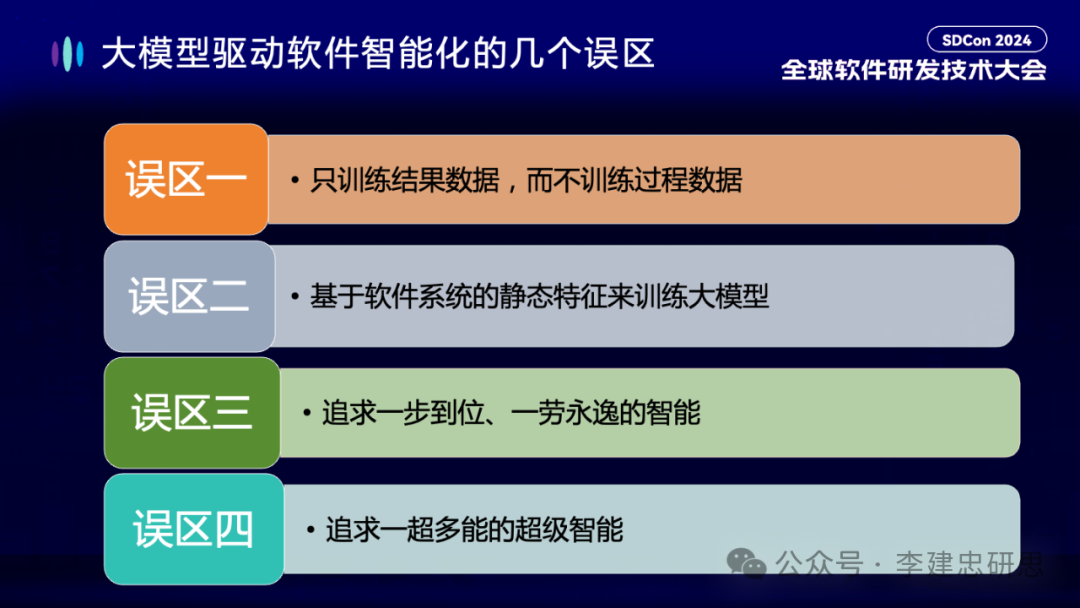 大模型驱动软件智能化的几个误区

SDCon 2024
全球软件研发技术大会

误区一
• 只训练结果数据，而不训练过程数据

误区二
• 基于软件系统的静态特征来训练大模型

误区三
• 追求一步到位、一劳永逸的智能

误区四
• 追求一超多能的超级智能

公众号 · 李建忠研思